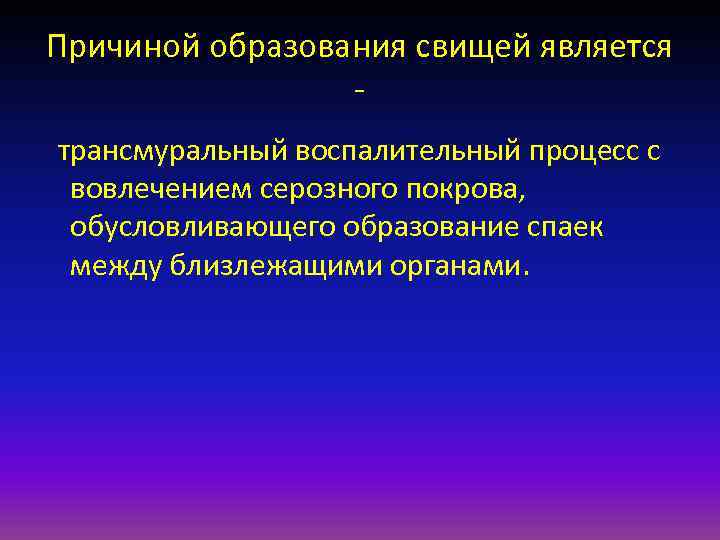 Причиной образования свищей является -

трансмуральный воспалительный процесс с вовлечением серозного покрова, обусловливающего образование спаек между близлежащими органами.